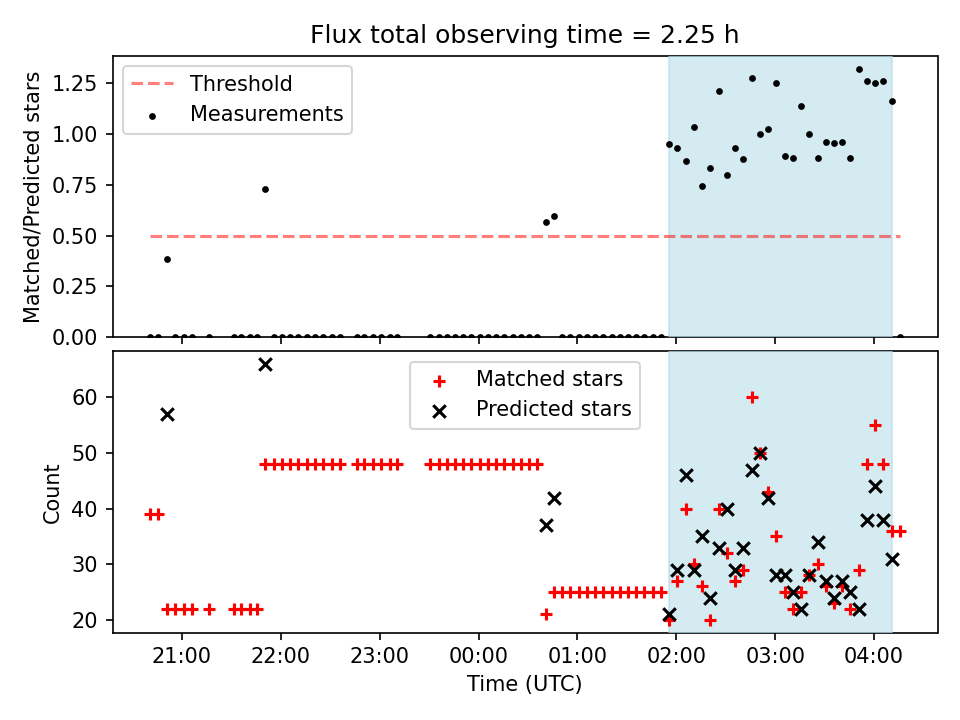 Flux total observing time = 2.25 h

Threshold
Measurements

Matched/Predicted stars

1.25
1.00
0.75
0.50
0.25
0.00

Matched stars
Predicted stars

Count

60
50
40
30
20

21:00
22:00
23:00
00:00
01:00
02:00
03:00
04:00

Time (UTC)